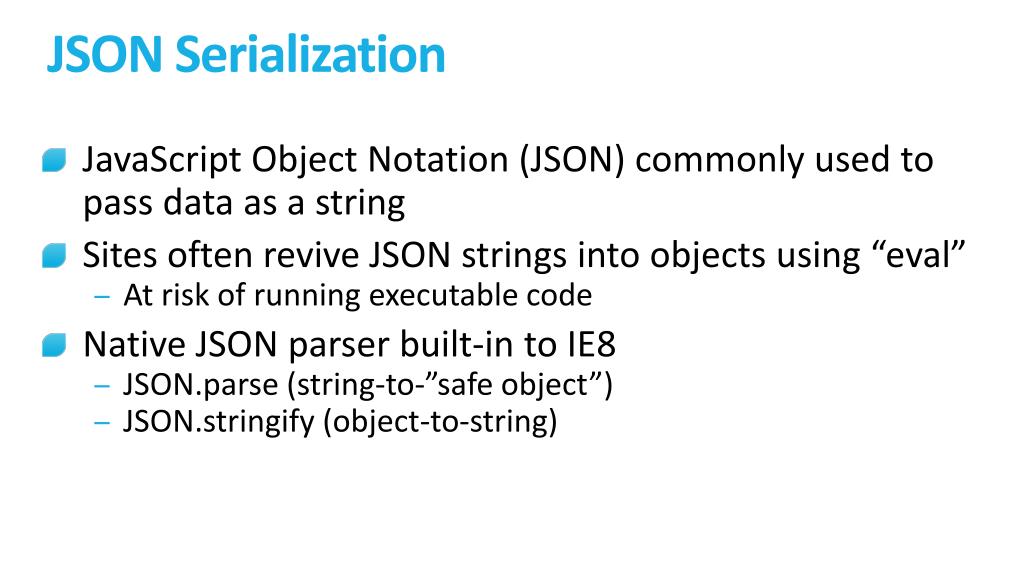 JSON Serialization

JavaScript Object Notation (JSON) commonly used to pass data as a string

Sites often revive JSON strings into objects using “eval”
– At risk of running executable code

Native JSON parser built-in to IE8
– JSON.parse (string-to-”safe object”)
– JSON.stringify (object-to-string)